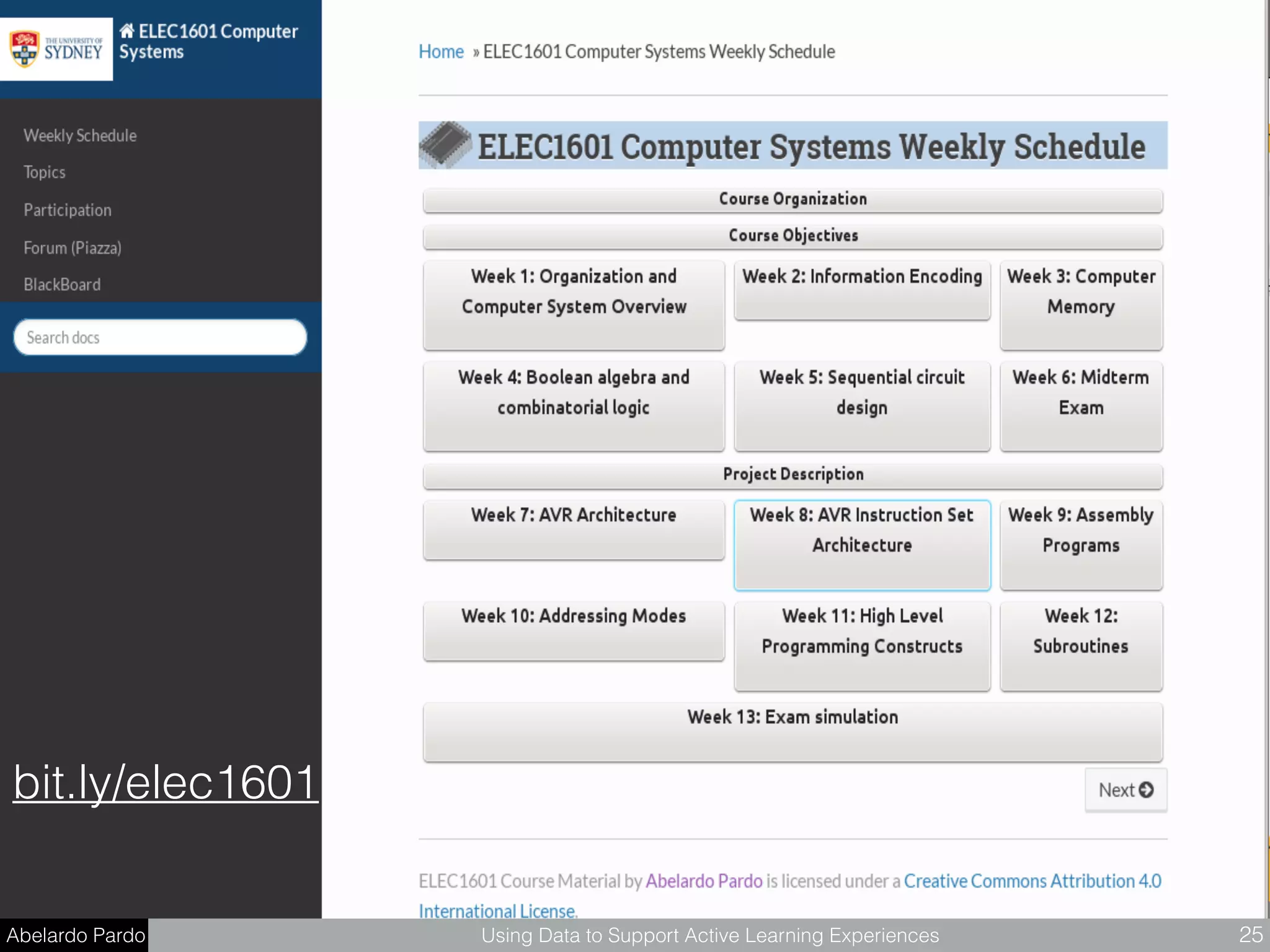 THE UNIVERSITY OF SYDNEY

ELEC1601 Computer Systems

Weekly Schedule
Topics
Participation
Forum (Piazza)
BlackBoard

Search docs

bit.ly/elec1601

Home » ELEC1601 Computer Systems Weekly Schedule

ELEC1601 Computer Systems Weekly Schedule

Course Organization

Course Objectives

Week 1: Organization and Computer System Overview

Week 2: Information Encoding

Week 3: Computer Memory

Week 4: Boolean algebra and combinatorial logic

Week 5: Sequential circuit design

Week 6: Midterm Exam

Project Description

Week 7: AVR Architecture

Week 8: AVR Instruction Set Architecture

Week 9: Assembly Programs

Week 10: Addressing Modes

Week 11: High Level Programming Constructs

Week 12: Subroutines

Week 13: Exam simulation

Next

ELEC1601 Course Material by Abelardo Pardo is licensed under a Creative Commons Attribution 4.0 International License.

Abelardo Pardo Using Data to Support Active Learning Experiences 25